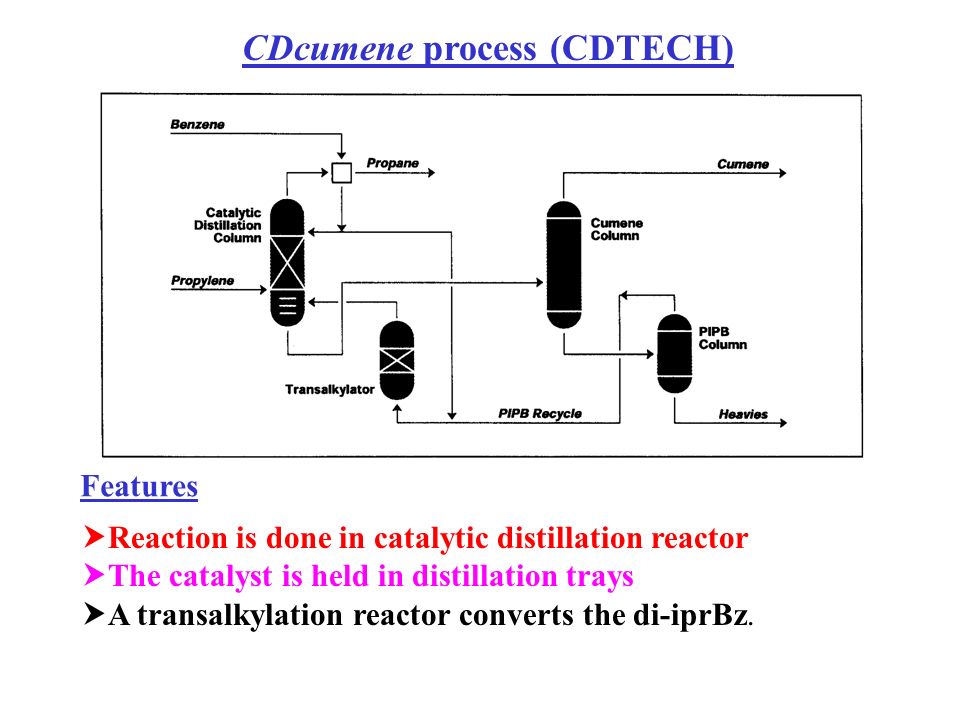 CDcumene process (CDTECH)

Benzene
Propane
Cumene
Catalytic Distillation Column
Cumene Column
Propylene
PIPB Column
Transalkylator
PIPB Recycle
Heavies

Features

➤Reaction is done in catalytic distillation reactor
➤The catalyst is held in distillation trays
➤A transalkylation reactor converts the di-iprBz.